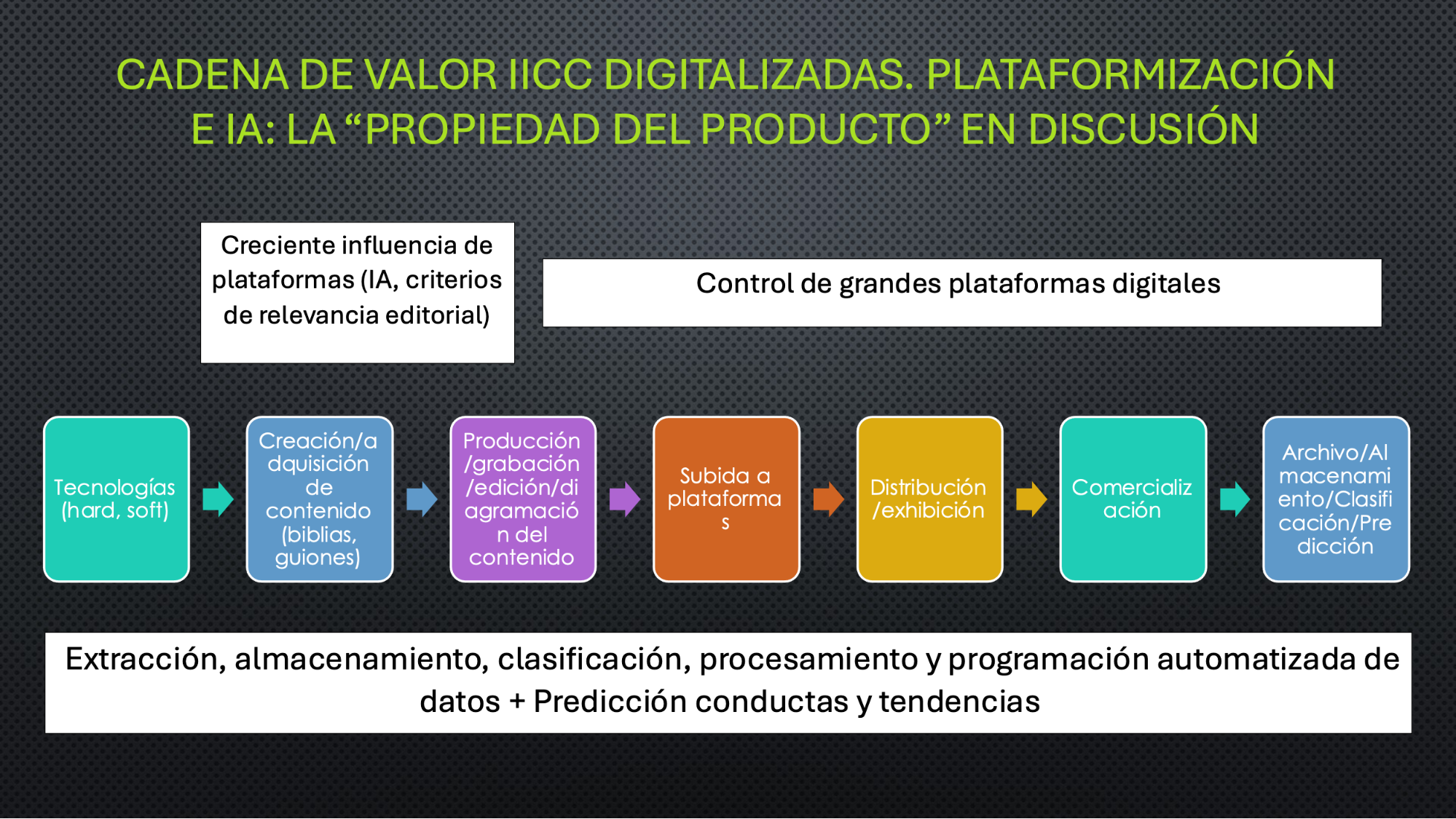 CADENA DE VALOR IICC DIGITALIZADAS. PLATAFORMIZACIÓN E IA: LA “PROPIEDAD DEL PRODUCTO” EN DISCUSIÓN

Creciente influencia de plataformas (IA, criterios de relevancia editorial)

Control de grandes plataformas digitales

Tecnologías (hard, soft)

Creación/adquisición de contenido (biblias, guiones)

Producción/grabación/edición/diagramación del contenido

Subida a plataformas

Distribución/exhibición

Comercialización

Archivo/Almacenamiento/Clasificación/Predicción

Extracción, almacenamiento, clasificación, procesamiento y programación automatizada de datos + Predicción conductas y tendencias